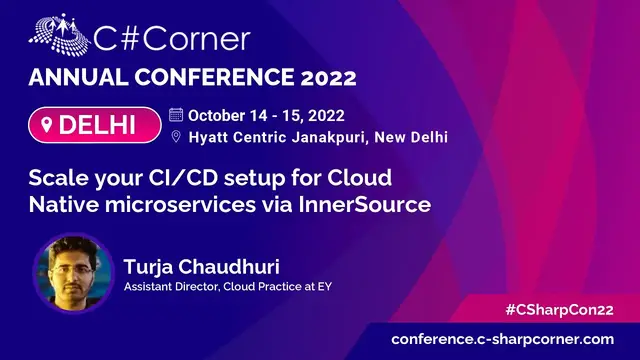 C#Corner
ANNUAL CONFERENCE 2022

DELHI

October 14 - 15, 2022
Hyatt Centric Janakpuri, New Delhi

Scale your CI/CD setup for Cloud Native microservices via InnerSource

Turja Chaudhuri
Assistant Director, Cloud Practice at EY

#CSharpCon22
conference.c-sharpcorner.com